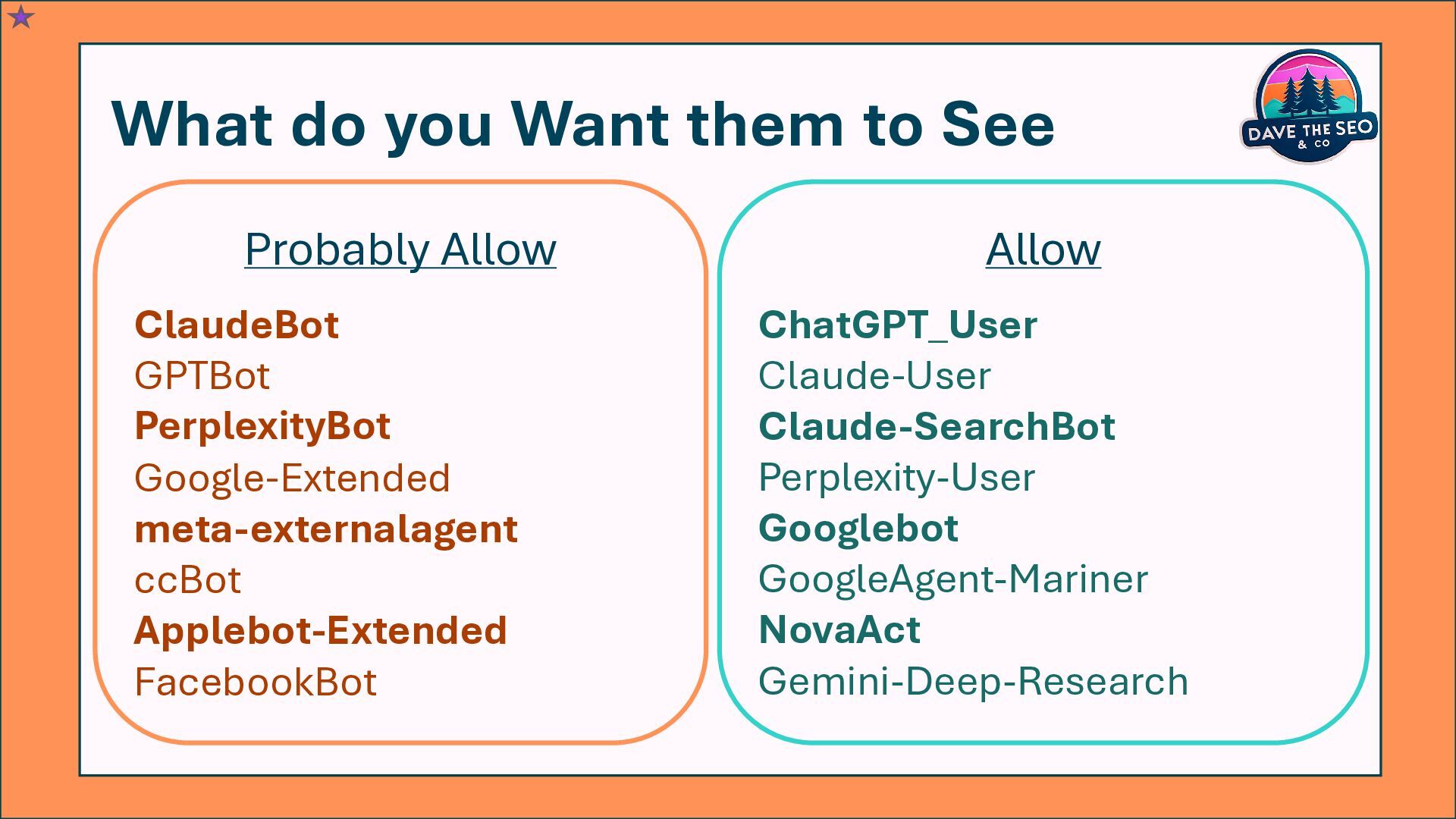 What do you Want them to See

DAVE THE SEO & CO

Probably Allow

ClaudeBot
GPTBot
PerplexityBot
Google-Extended
meta-externalagent
ccBot
Applebot-Extended
FacebookBot

Allow

ChatGPT_User
Claude-User
Claude-SearchBot
Perplexity-User
Googlebot
GoogleAgent-Mariner
NovaAct
Gemini-Deep-Research